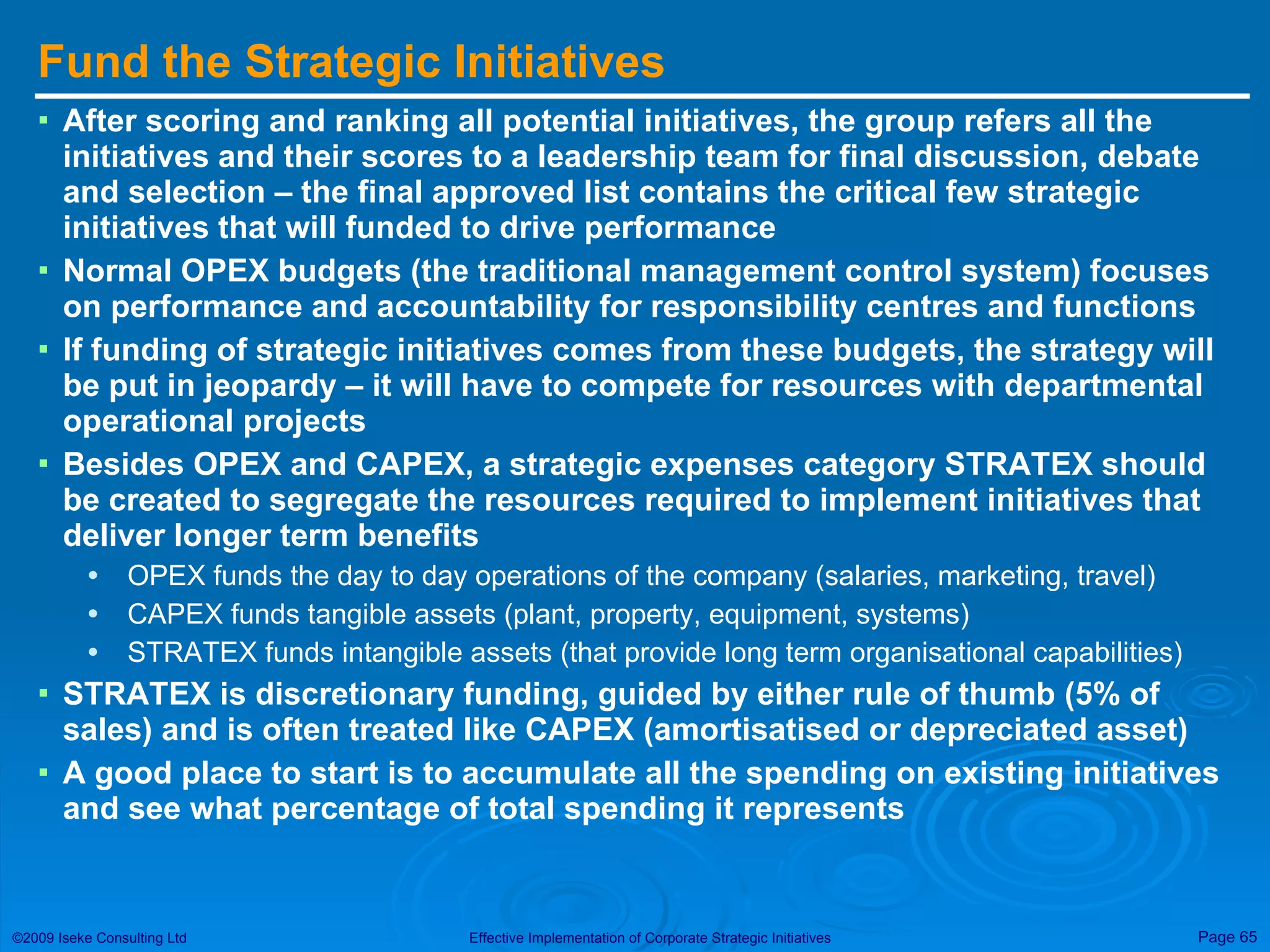 Fund the Strategic Initiatives

▪ After scoring and ranking all potential initiatives, the group refers all the initiatives and their scores to a leadership team for final discussion, debate and selection – the final approved list contains the critical few strategic initiatives that will funded to drive performance

▪ Normal OPEX budgets (the traditional management control system) focuses on performance and accountability for responsibility centres and functions

▪ If funding of strategic initiatives comes from these budgets, the strategy will be put in jeopardy – it will have to compete for resources with departmental operational projects

▪ Besides OPEX and CAPEX, a strategic expenses category STRATEX should be created to segregate the resources required to implement initiatives that deliver longer term benefits

• OPEX funds the day to day operations of the company (salaries, marketing, travel)
• CAPEX funds tangible assets (plant, property, equipment, systems)
• STRATEX funds intangible assets (that provide long term organisational capabilities)

▪ STRATEX is discretionary funding, guided by either rule of thumb (5% of sales) and is often treated like CAPEX (amortisatised or depreciated asset)

▪ A good place to start is to accumulate all the spending on existing initiatives and see what percentage of total spending it represents

©2009 Iseke Consulting Ltd
Effective Implementation of Corporate Strategic Initiatives
Page 65